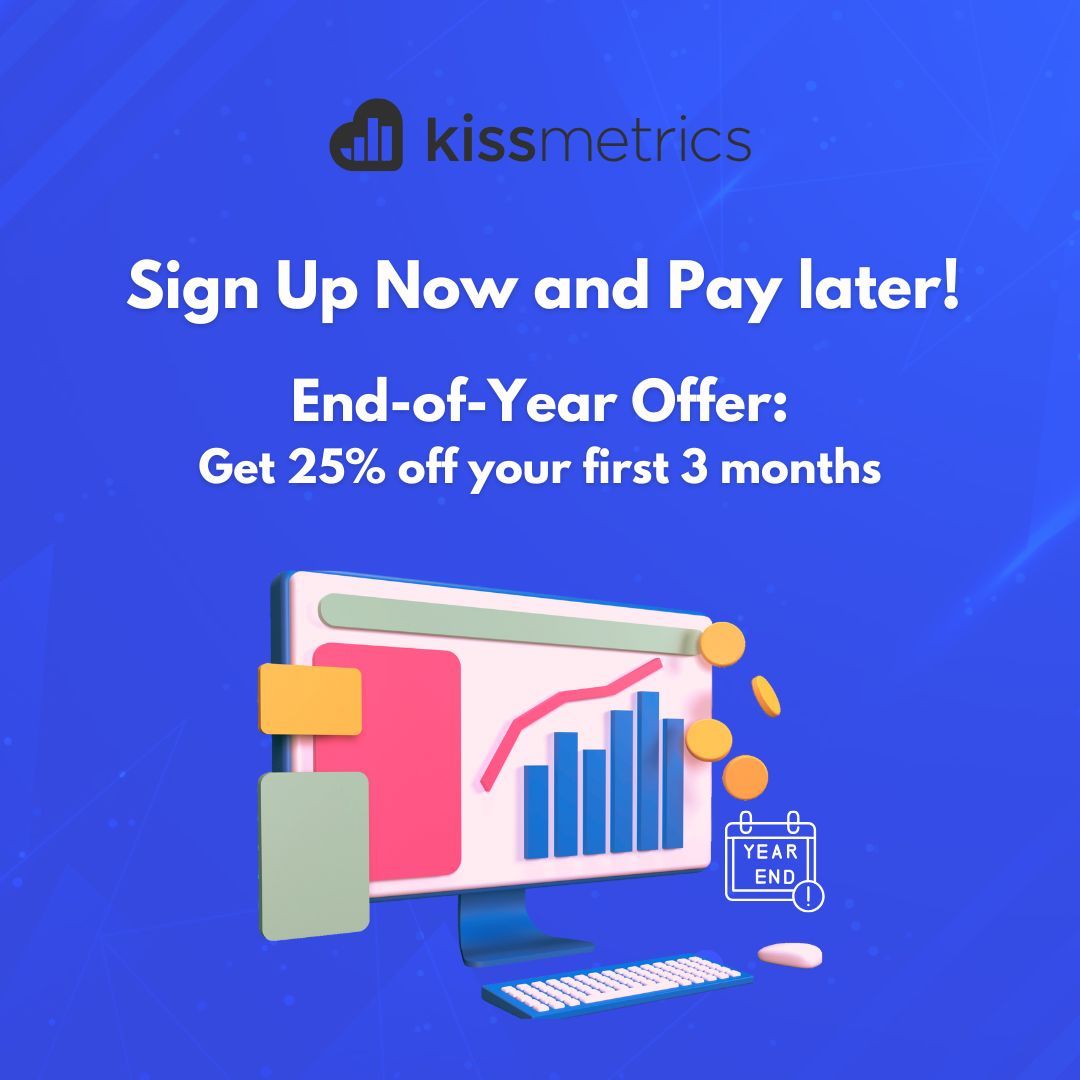 kissmetrics

Sign Up Now and Pay later!

End-of-Year Offer:
Get 25% off your first 3 months

YEAR END
!